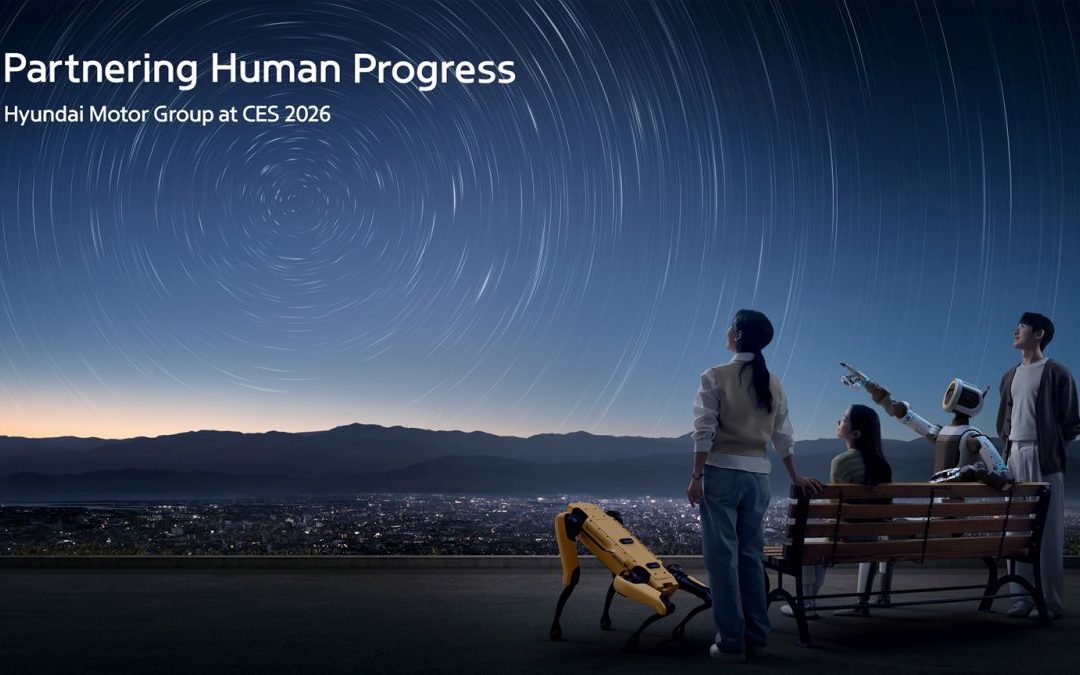 Partnering Human Progress

Hyundai Motor Group at CES 2026